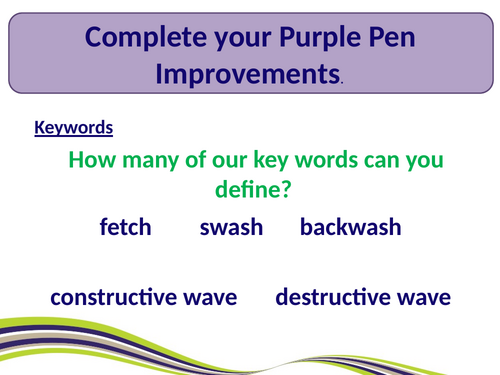 Complete your Purple Pen Improvements.

Keywords

How many of our key words can you define?

fetch swash backwash

constructive wave destructive wave